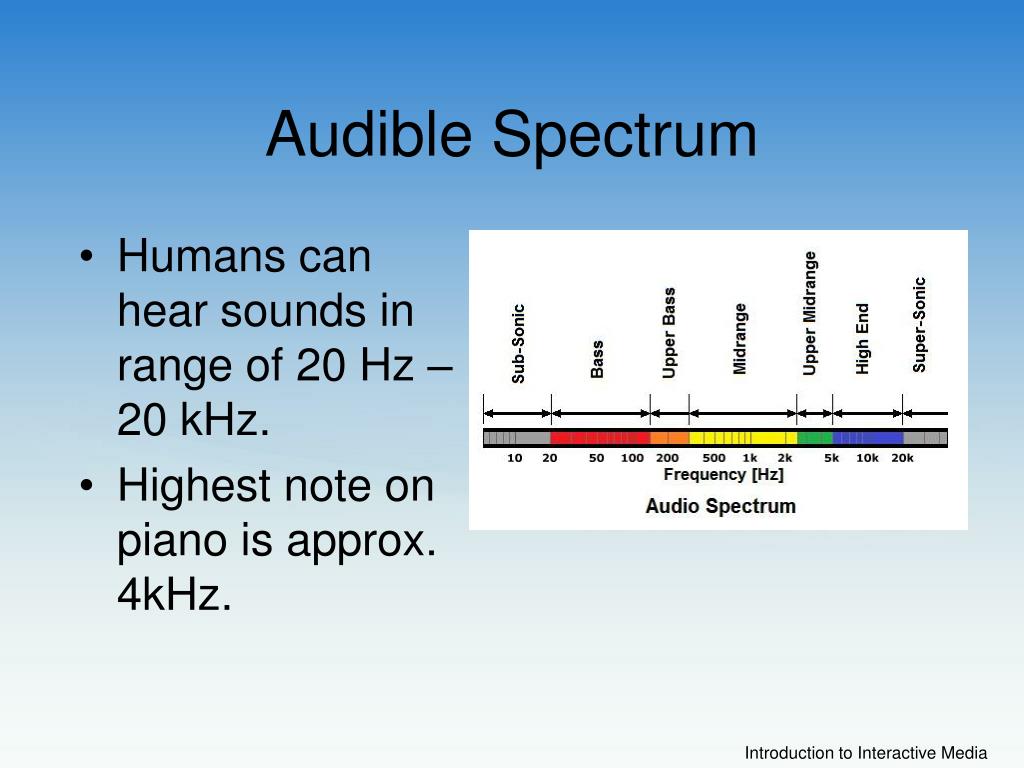 Audible Spectrum

• Humans can hear sounds in range of 20 Hz – 20 kHz.

• Highest note on piano is approx. 4kHz.

Sub-Sonic
Bass
Upper Bass
Midrange
Upper Midrange
High End
Super-Sonic

10 20 50 100 200 500 1k 2k 5k 10k 20k
Frequency [Hz]
Audio Spectrum

Introduction to Interactive Media